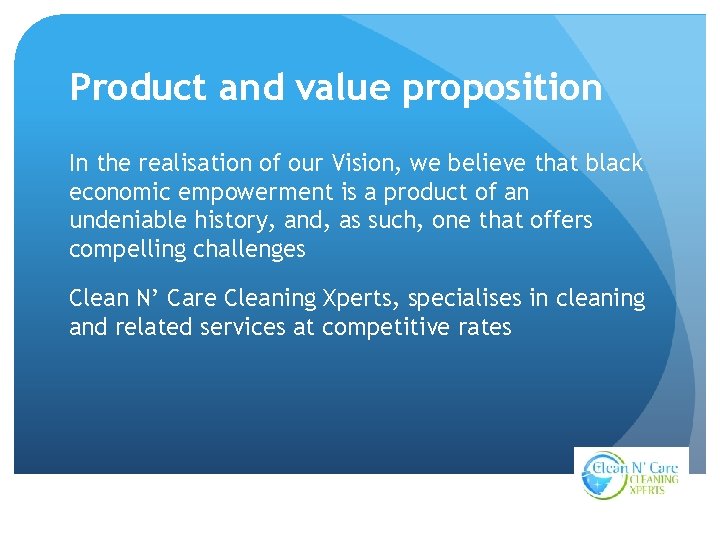 Product and value proposition

In the realisation of our Vision, we believe that black economic empowerment is a product of an undeniable history, and, as such, one that offers compelling challenges

Clean N' Care Cleaning Xperts, specialises in cleaning and related services at competitive rates

Clean N' Care
CLEANING
XPERTS